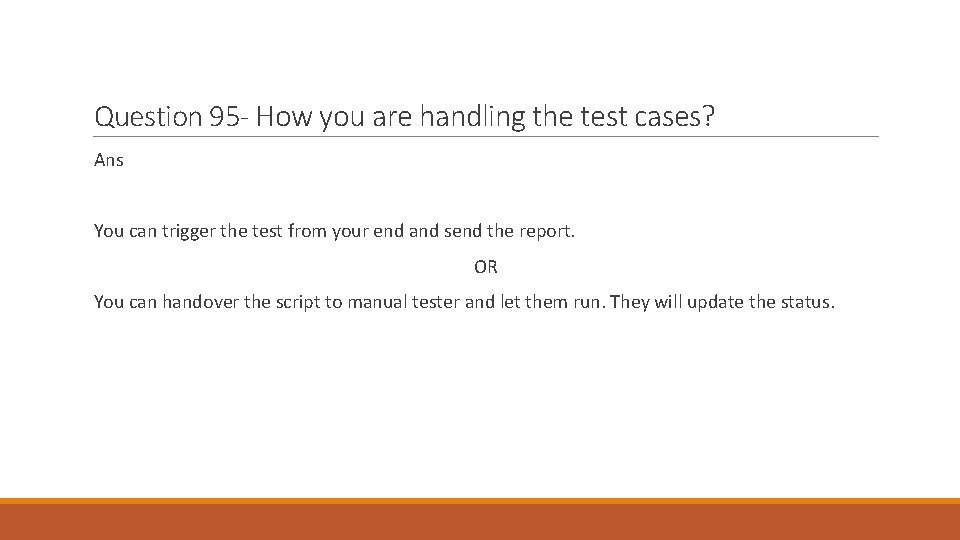 Question 95- How you are handling the test cases?

Ans

You can trigger the test from your end and send the report.

OR

You can handover the script to manual tester and let them run. They will update the status.